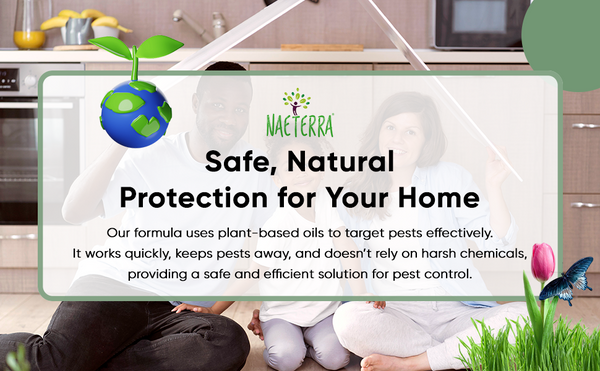 NAETERRA®

Safe, Natural Protection for Your Home

Our formula uses plant-based oils to target pests effectively. It works quickly, keeps pests away, and doesn't rely on harsh chemicals, providing a safe and efficient solution for pest control.